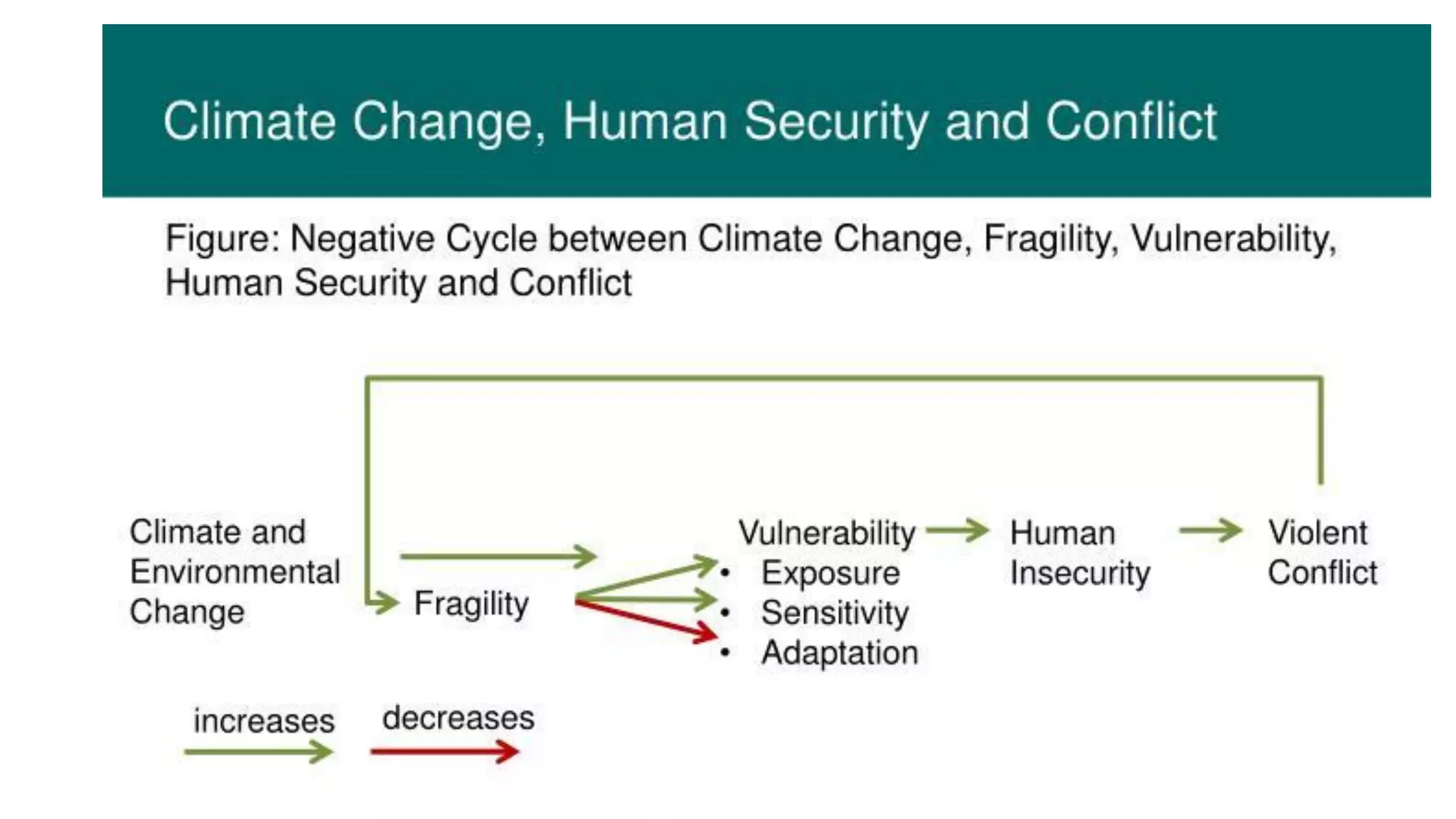 Climate Change, Human Security and Conflict

Figure: Negative Cycle between Climate Change, Fragility, Vulnerability, Human Security and Conflict

Climate and Environmental Change

Fragility

Vulnerability
• Exposure
• Sensitivity
• Adaptation

Human Insecurity

Violent Conflict

increases

decreases